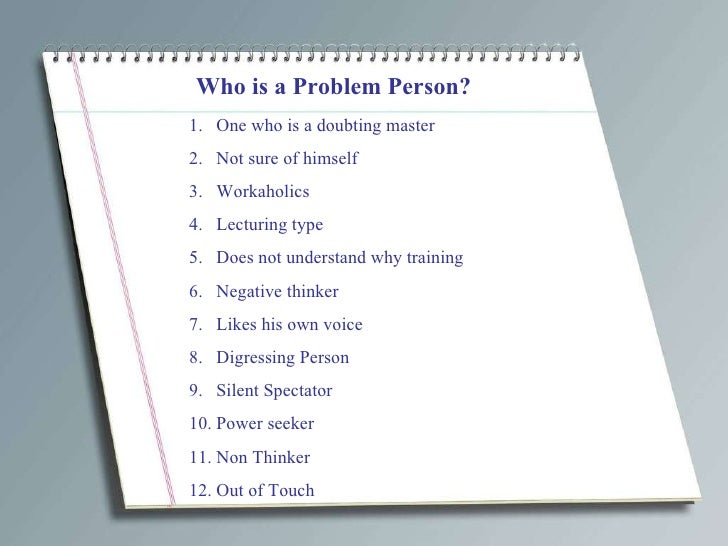 Who is a Problem Person?

1. One who is a doubting master
2. Not sure of himself
3. Workaholics
4. Lecturing type
5. Does not understand why training
6. Negative thinker
7. Likes his own voice
8. Digressing Person
9. Silent Spectator
10. Power seeker
11. Non Thinker
12. Out of Touch